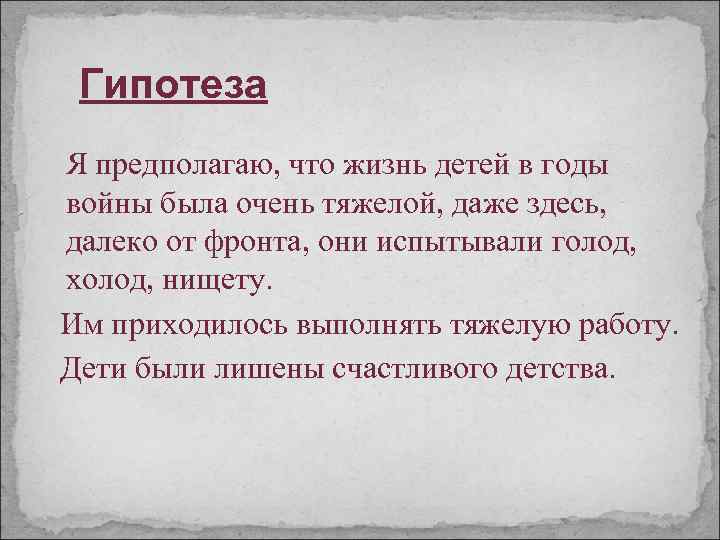 Гипотеза

Я предполагаю, что жизнь детей в годы войны была очень тяжелой, даже здесь, далеко от фронта, они испытывали голод, холод, нищету.

Им приходилось выполнять тяжелую работу.

Дети были лишены счастливого детства.